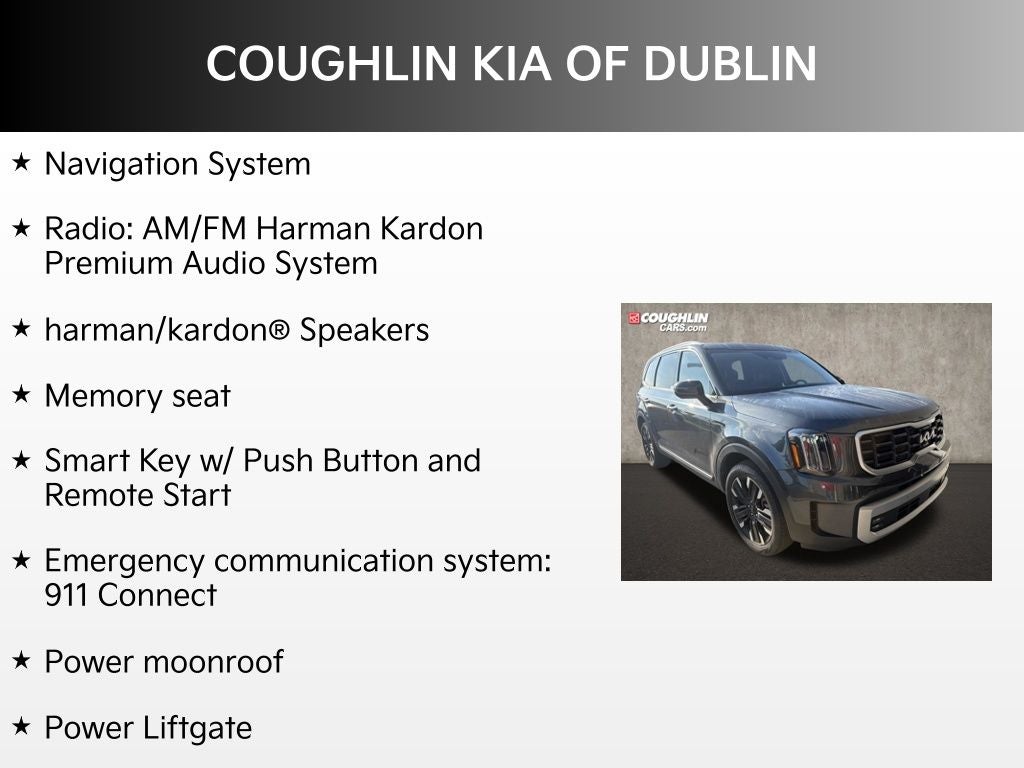 COUGHLIN KIA OF DUBLIN

★ Navigation System

★ Radio: AM/FM Harman Kardon Premium Audio System

★ harman/kardon® Speakers

★ Memory seat

★ Smart Key w/ Push Button and Remote Start

★ Emergency communication system: 911 Connect

★ Power moonroof

★ Power Liftgate

COUGHLIN CARS.com